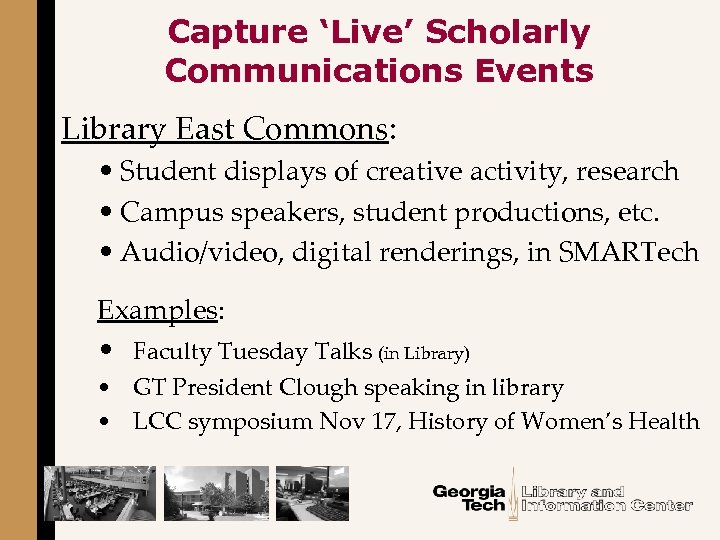 Capture ‘Live’ Scholarly Communications Events

Library East Commons:

• Student displays of creative activity, research
• Campus speakers, student productions, etc.
• Audio/video, digital renderings, in SMARTech

Examples:

• Faculty Tuesday Talks (in Library)
• GT President Clough speaking in library
• LCC symposium Nov 17, History of Women’s Health

Georgia Tech Library and Information Center